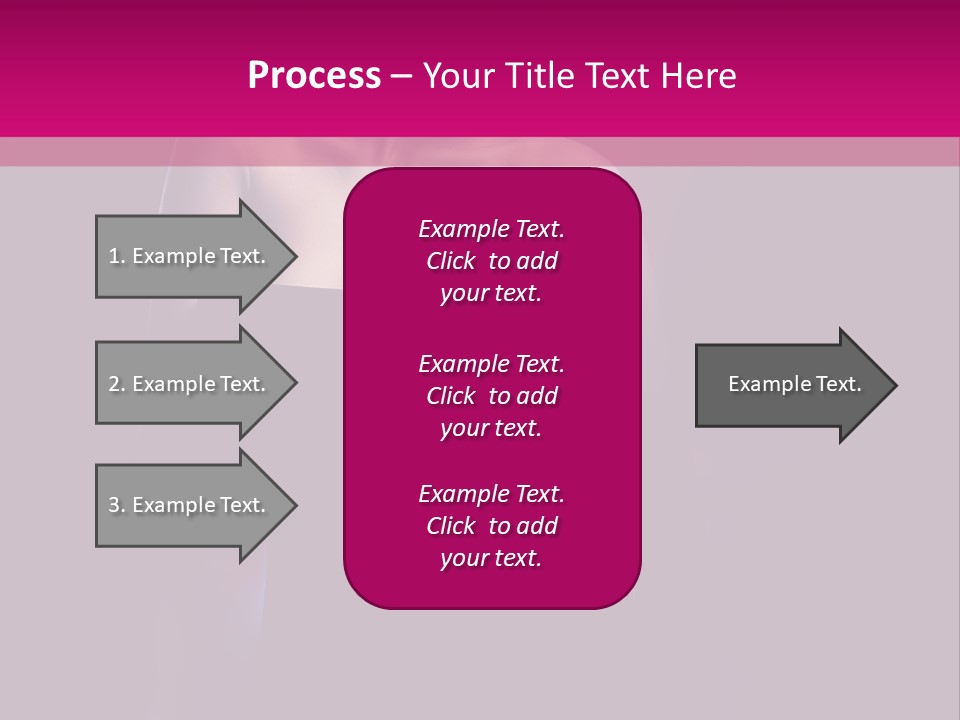 Process – Your Title Text Here

1. Example Text.

2. Example Text.

3. Example Text.

Example Text. Click to add your text.

Example Text. Click to add your text.

Example Text. Click to add your text.

Example Text.